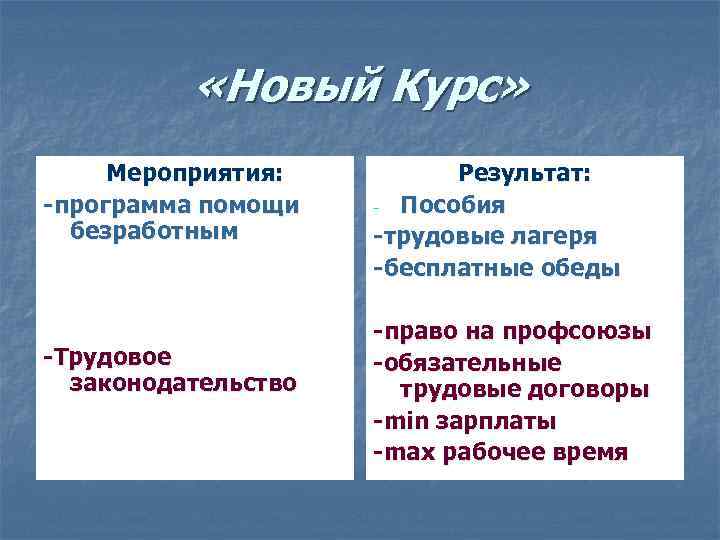 «Новый Курс»

Мероприятия:
-программа помощи безработным

-Трудовое законодательство

Результат:
- Пособия
-трудовые лагеря
-бесплатные обеды

-право на профсоюзы
-обязательные трудовые договоры
-min зарплаты
-max рабочее время